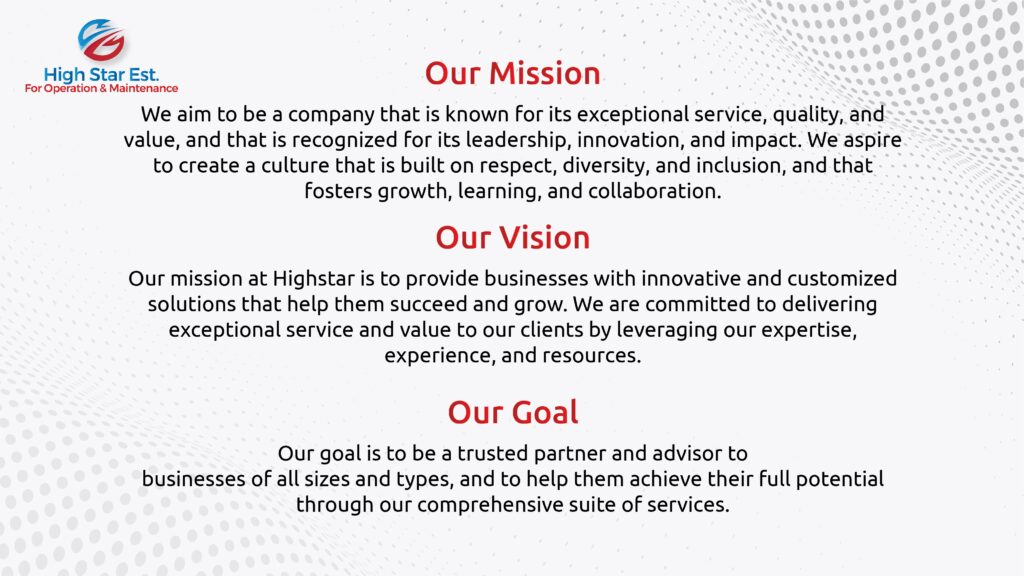 High Star Est.
For Operation & Maintenance

Our Mission

We aim to be a company that is known for its exceptional service, quality, and value, and that is recognized for its leadership, innovation, and impact. We aspire to create a culture that is built on respect, diversity, and inclusion, and that fosters growth, learning, and collaboration.

Our Vision

Our mission at Highstar is to provide businesses with innovative and customized solutions that help them succeed and grow. We are committed to delivering exceptional service and value to our clients by leveraging our expertise, experience, and resources.

Our Goal

Our goal is to be a trusted partner and advisor to businesses of all sizes and types, and to help them achieve their full potential through our comprehensive suite of services.